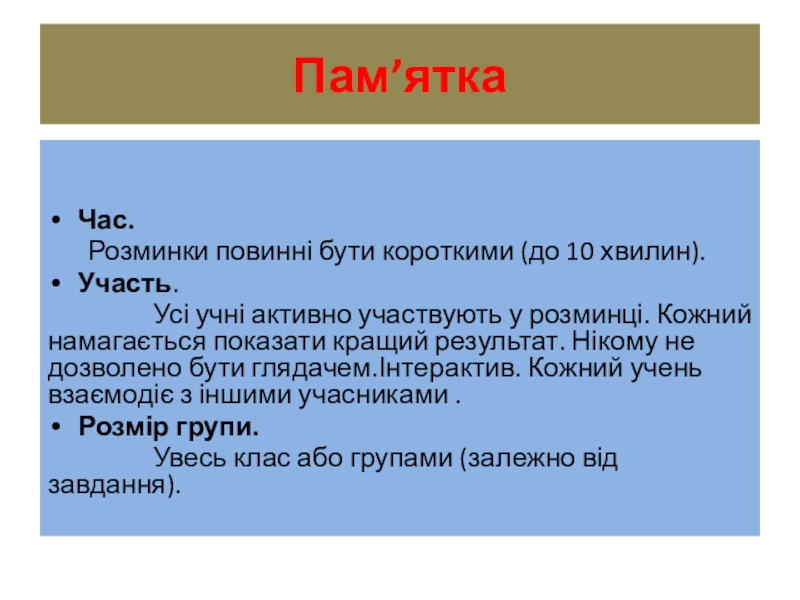 Пам’ятка

• Час.
Розминки повинні бути короткими (до 10 хвилин).

• Участь.
Усі учні активно участвують у розминці. Кожний намагається показати кращий результат. Нікому не дозволено бути глядачем.Інтерактив. Кожний учень взаємодіє з іншими учасниками .

• Розмір групи.
Увесь клас або групами (залежно від завдання).